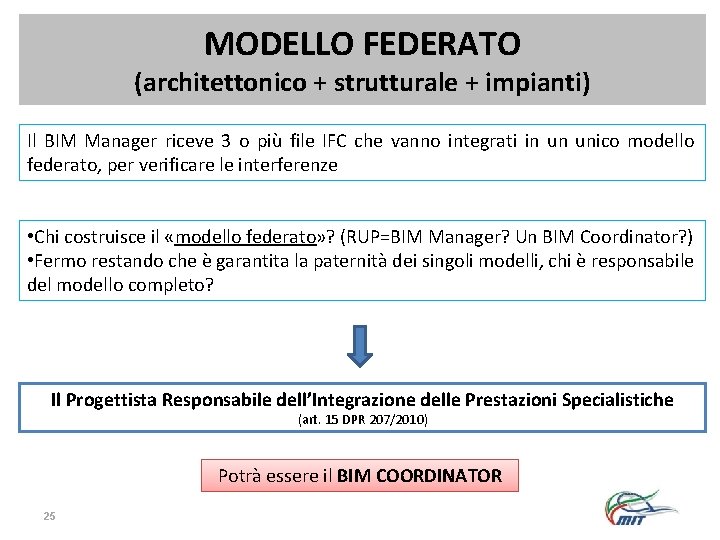 MODELLO FEDERATO
(architettonico + strutturale + impianti)

Il BIM Manager riceve 3 o più file IFC che vanno integrati in un unico modello federato, per verificare le interferenze

•Chi costruisce il «modello federato»? (RUP=BIM Manager? Un BIM Coordinator?)
•Fermo restando che è garantita la paternità dei singoli modelli, chi è responsabile del modello completo?

Il Progettista Responsabile dell'Integrazione delle Prestazioni Specialistiche
(art. 15 DPR 207/2010)

Potrà essere il BIM COORDINATOR

25

MIT